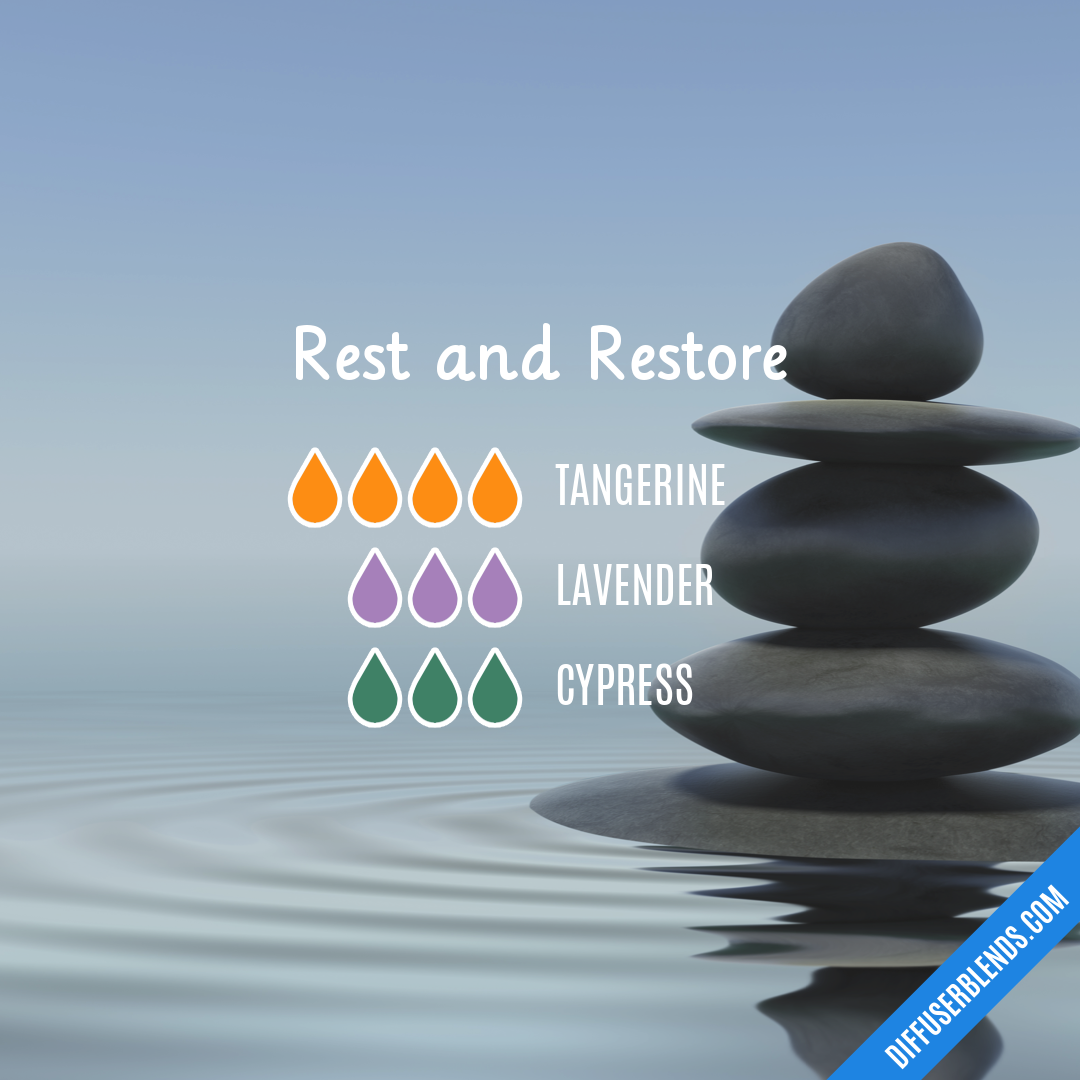 Rest and Restore

TANGERINE

LAVENDER

CYPRESS

DIFFUSERBLENDS.COM